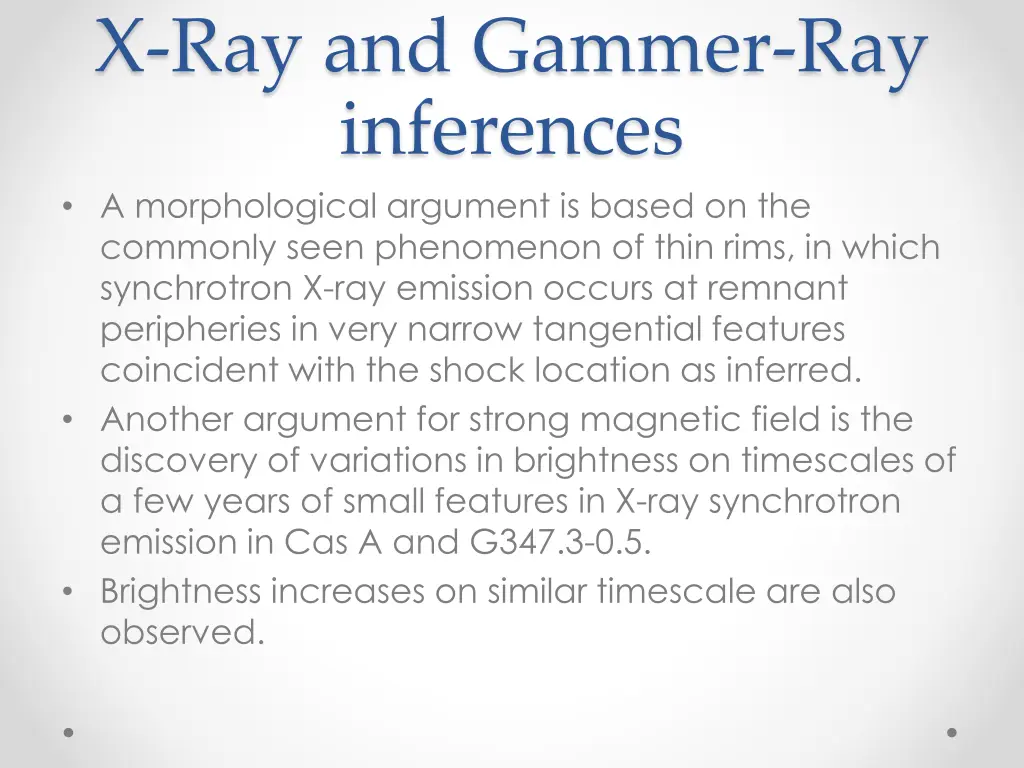 X-Ray and Gammer-Ray inferences

• A morphological argument is based on the commonly seen phenomenon of thin rims, in which synchrotron X-ray emission occurs at remnant peripheries in very narrow tangential features coincident with the shock location as inferred.
• Another argument for strong magnetic field is the discovery of variations in brightness on timescales of a few years of small features in X-ray synchrotron emission in Cas A and G347.3-0.5.
• Brightness increases on similar timescale are also observed.